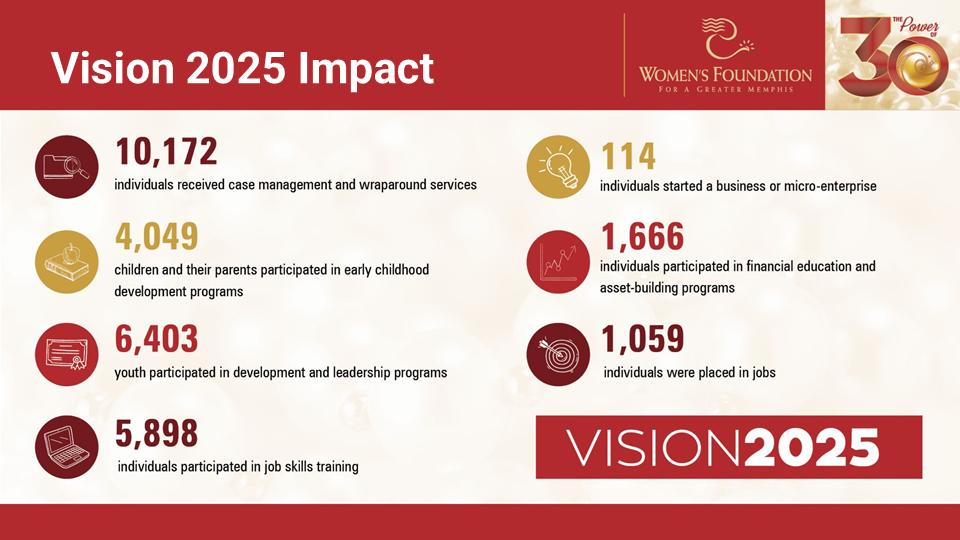 Vision 2025 Impact

WOMEN'S FOUNDATION
FOR A GREATER MEMPHIS

THE Power OF 30

10,172
individuals received case management and wraparound services

4,049
children and their parents participated in early childhood development programs

6,403
youth participated in development and leadership programs

5,898
individuals participated in job skills training

114
individuals started a business or micro-enterprise

1,666
individuals participated in financial education and asset-building programs

1,059
individuals were placed in jobs

VISION2025